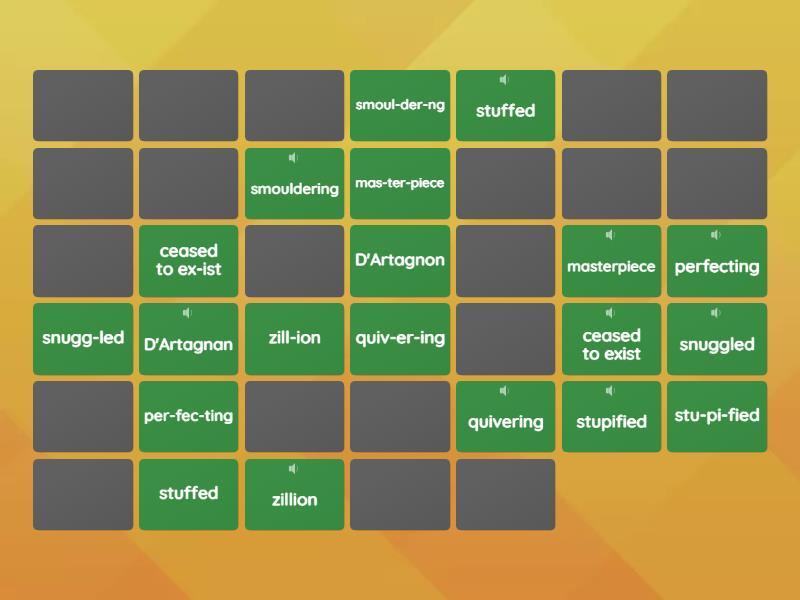 smoul-der-ng
stuffed
smouldering
mas-ter-piece
ceased to ex-ist
D'Artagnon
masterpiece
perfecting
snugg-led
D'Artagnan
zill-ion
quiv-er-ing
ceased to exist
snuggled
per-fec-ting
quivering
stupified
stu-pi-fied
stuffed
zillion